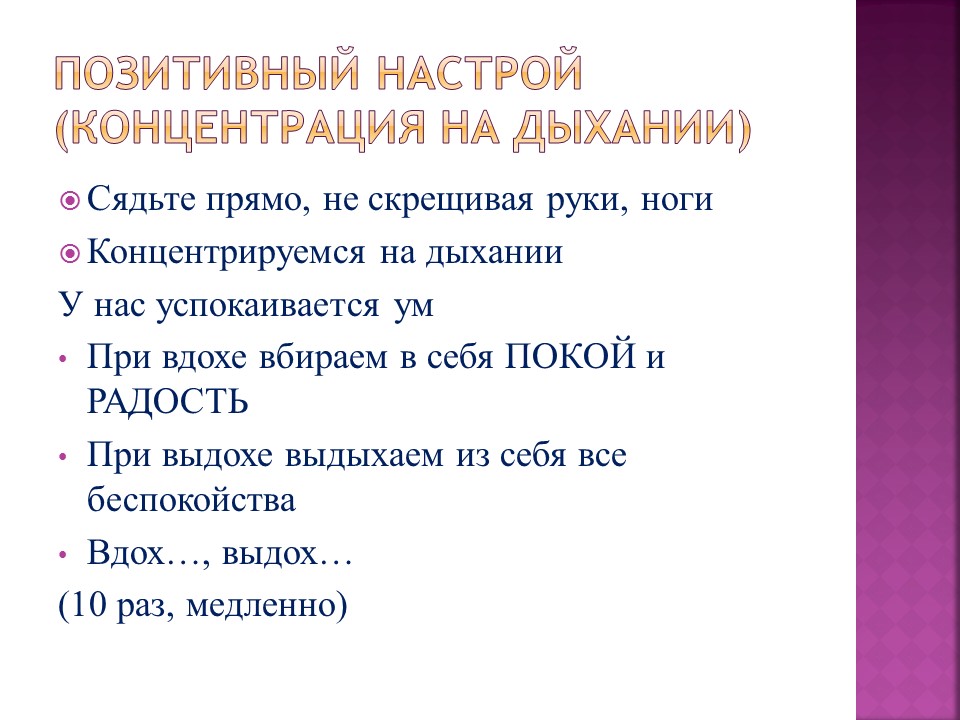 ПОЗИТИВНЫЙ НАСТРОЙ (КОНЦЕНТРАЦИЯ НА ДЫХАНИИ)

Сядьте прямо, не скрещивая руки, ноги

Концентрируемся на дыхании

У нас успокаивается ум

• При вдохе вбираем в себя ПОКОЙ и РАДОСТЬ

• При выдохе выдыхаем из себя все беспокойства

• Вдох…, выдох…

(10 раз, медленно)